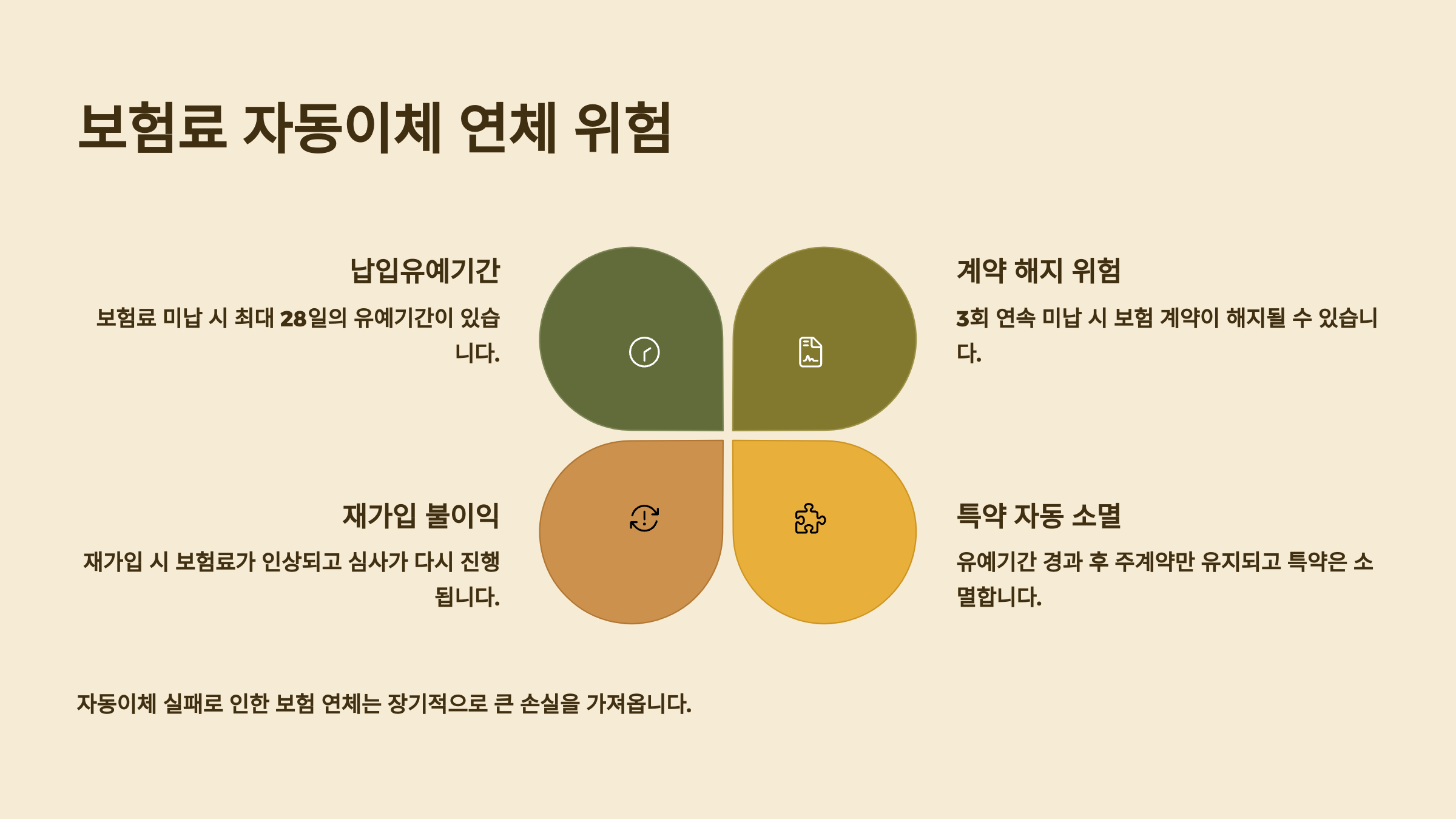 보험료 자동이체 연체 위험

납입유예기간

보험료 미납 시 최대 28일의 유예기간이 있습니다.

계약 해지 위험

3회 연속 미납 시 보험 계약이 해지될 수 있습니다.

재가입 불이익

재가입 시 보험료가 인상되고 심사가 다시 진행됩니다.

특약 자동 소멸

유예기간 경과 후 주계약만 유지되고 특약은 소멸합니다.

자동이체 실패로 인한 보험 연체는 장기적으로 큰 손실을 가져옵니다.